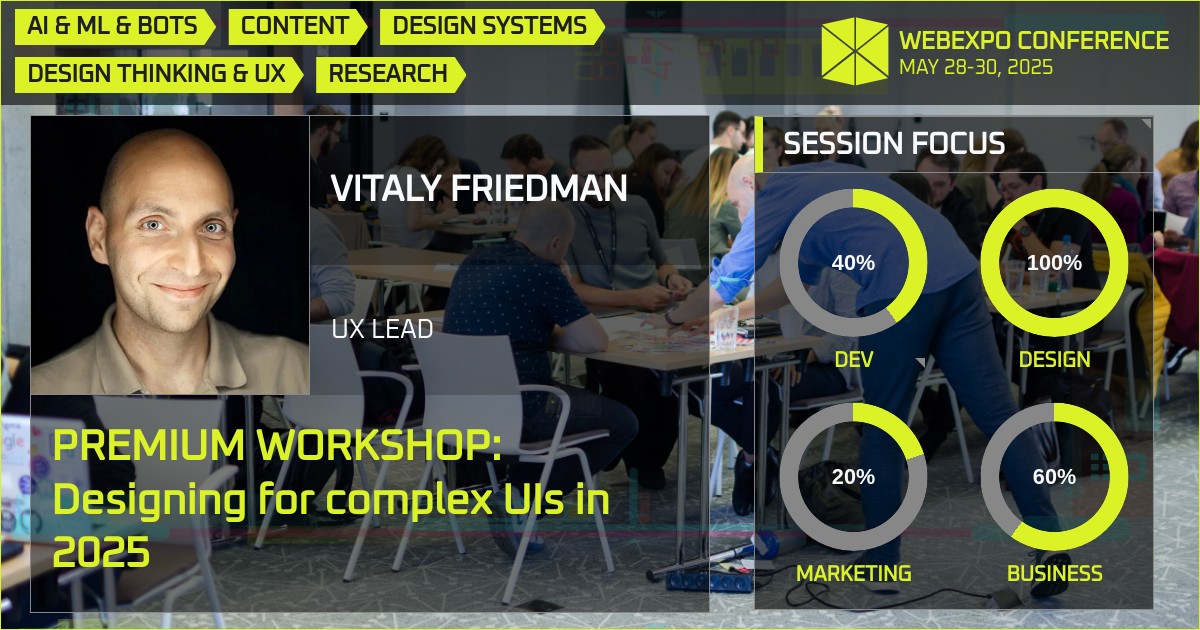 AI & ML & BOTS
CONTENT
DESIGN SYSTEMS
DESIGN THINKING & UX
RESEARCH

WEBEXPO CONFERENCE
MAY 28-30, 2025

VITALY FRIEDMAN

UX LEAD

PREMIUM WORKSHOP: Designing for complex UIs in 2025

SESSION FOCUS

40%
DEV

100%
DESIGN

20%
MARKETING

60%
BUSINESS